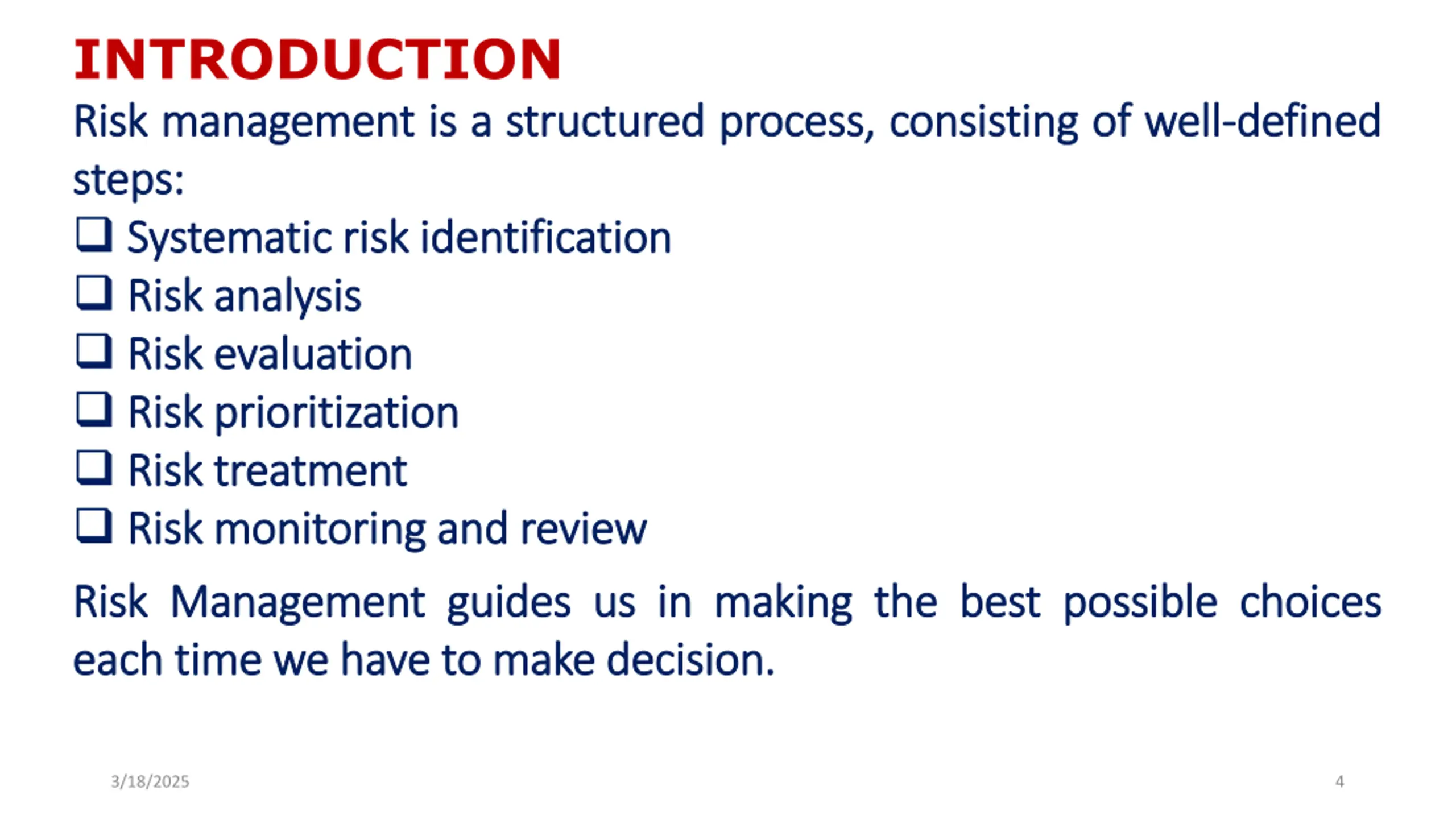 INTRODUCTION

Risk management is a structured process, consisting of well-defined steps:

❑ Systematic risk identification
❑ Risk analysis
❑ Risk evaluation
❑ Risk prioritization
❑ Risk treatment
❑ Risk monitoring and review

Risk Management guides us in making the best possible choices each time we have to make decision.

3/18/2025

4